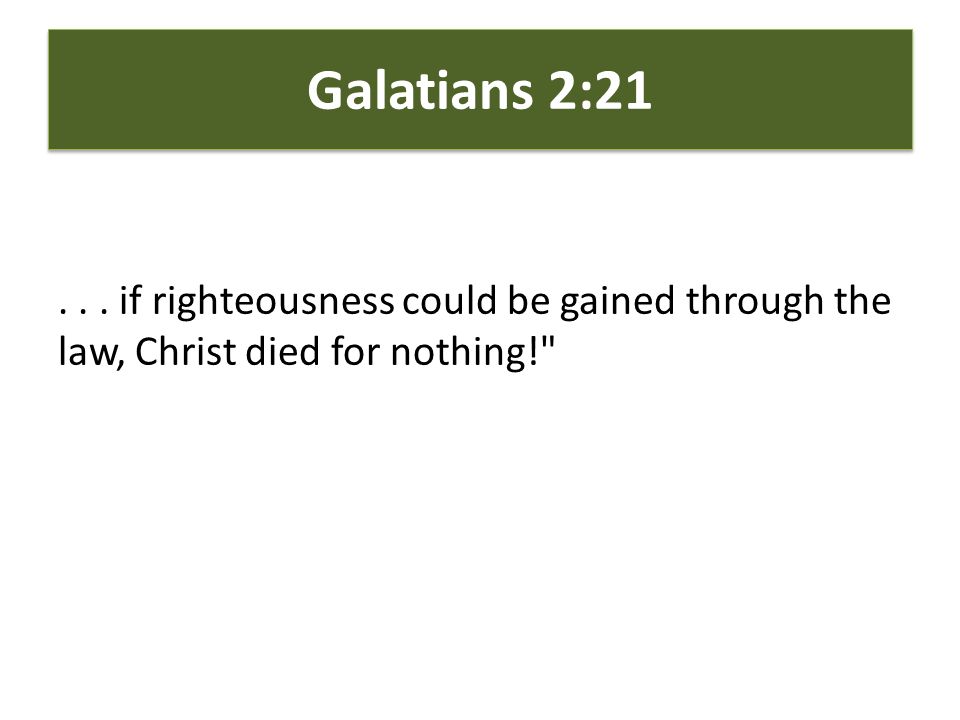 Galatians 2:21

. . . if righteousness could be gained through the law, Christ died for nothing!"